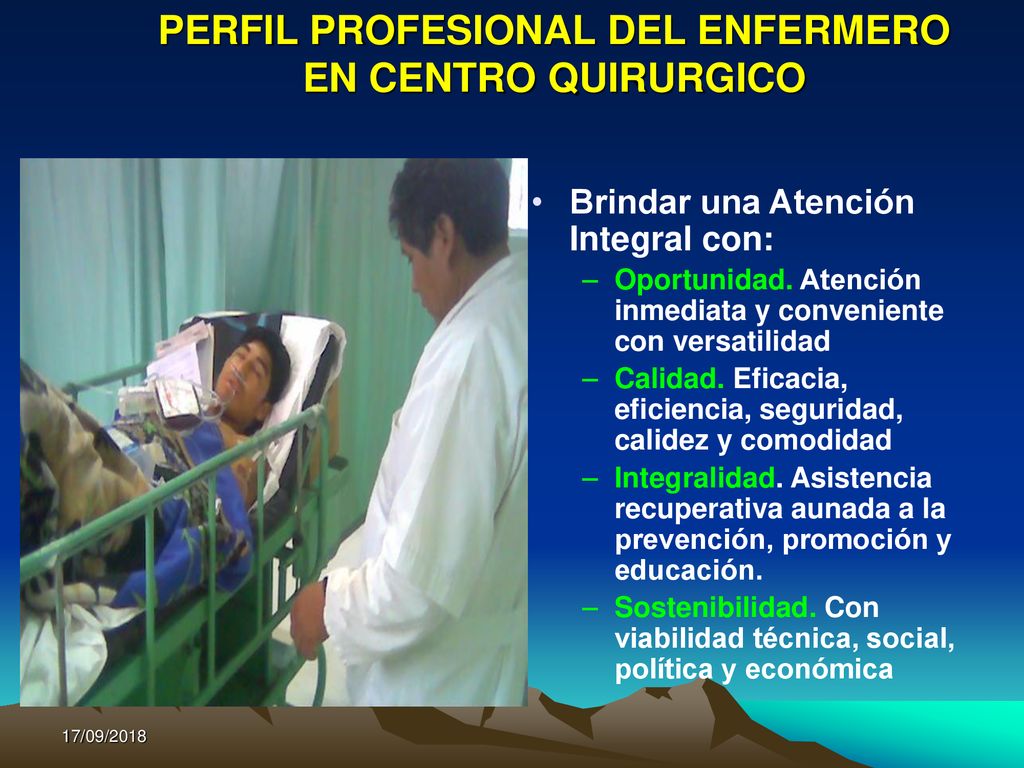 PERFIL PROFESIONAL DEL ENFERMERO EN CENTRO QUIRURGICO

• Brindar una Atención Integral con:
– Oportunidad. Atención inmediata y conveniente con versatilidad
– Calidad. Eficacia, eficiencia, seguridad, calidez y comodidad
– Integralidad. Asistencia recuperativa aunada a la prevención, promoción y educación.
– Sostenibilidad. Con viabilidad técnica, social, política y económica

17/09/2018